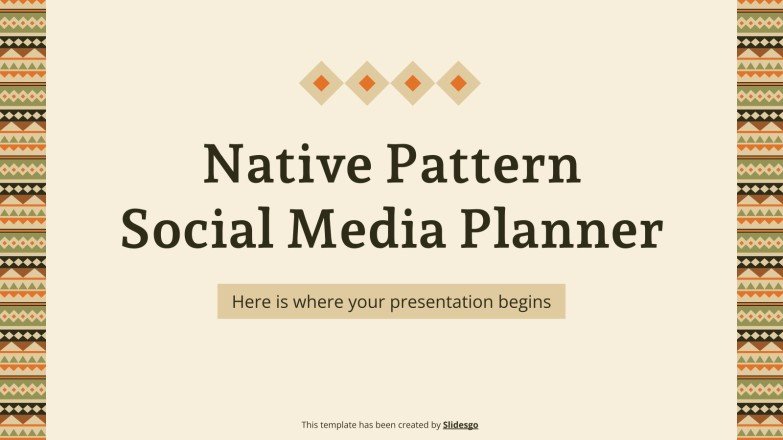 Native Pattern Social Media Planner

Here is where your presentation begins

This template has been created by Slidesgo